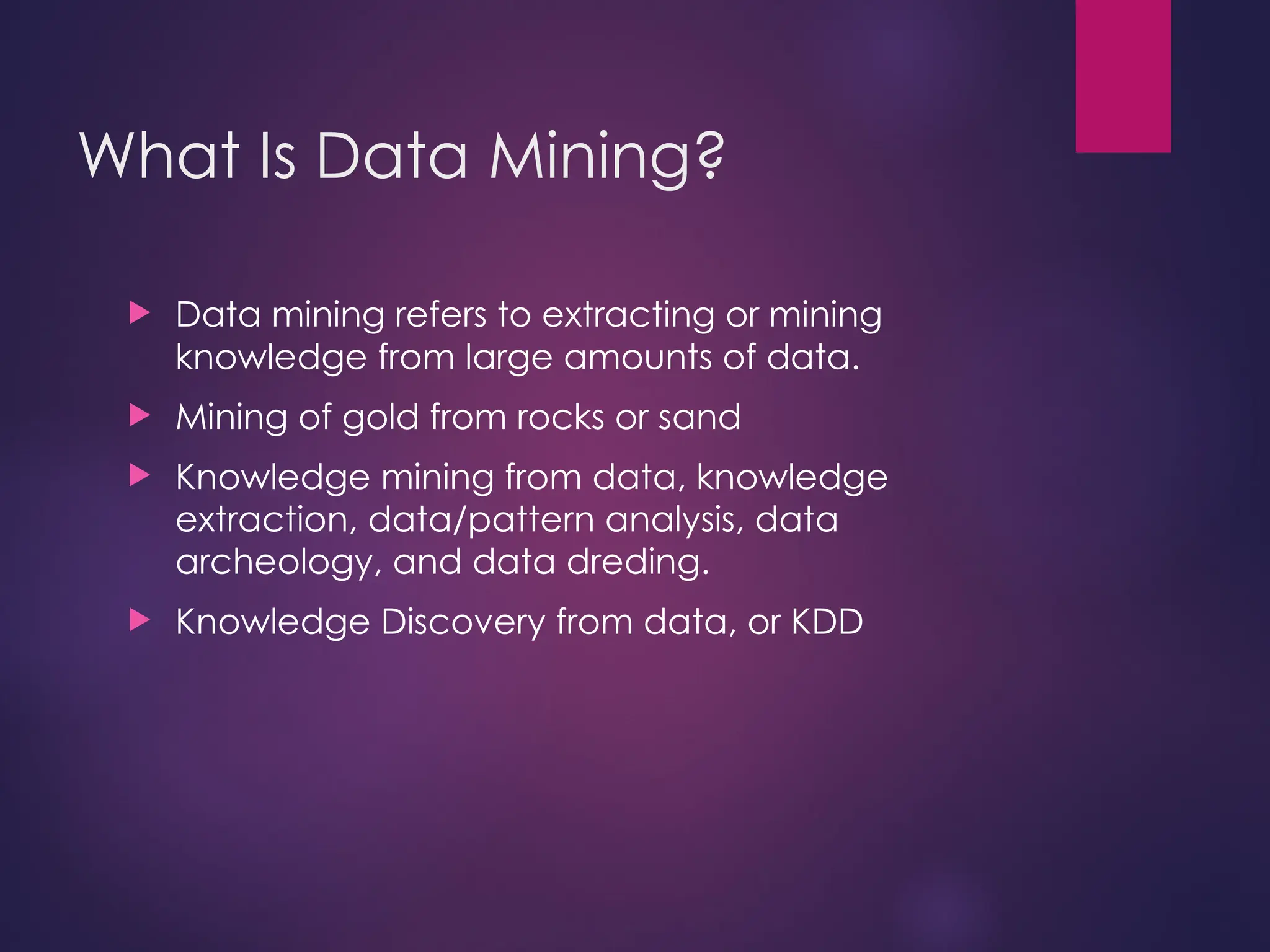 What Is Data Mining?

▶ Data mining refers to extracting or mining knowledge from large amounts of data.

▶ Mining of gold from rocks or sand

▶ Knowledge mining from data, knowledge extraction, data/pattern analysis, data archeology, and data dreding.

▶ Knowledge Discovery from data, or KDD